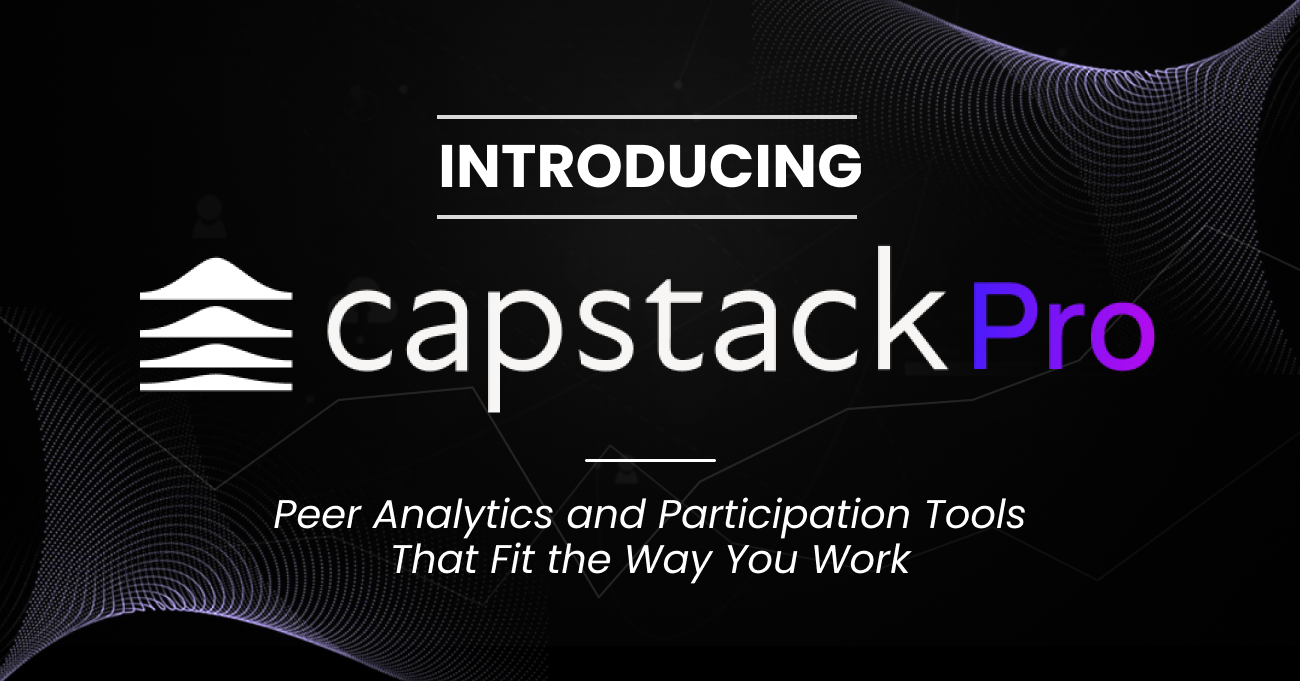 INTRODUCING

capstack Pro

Peer Analytics and Participation Tools That Fit the Way You Work